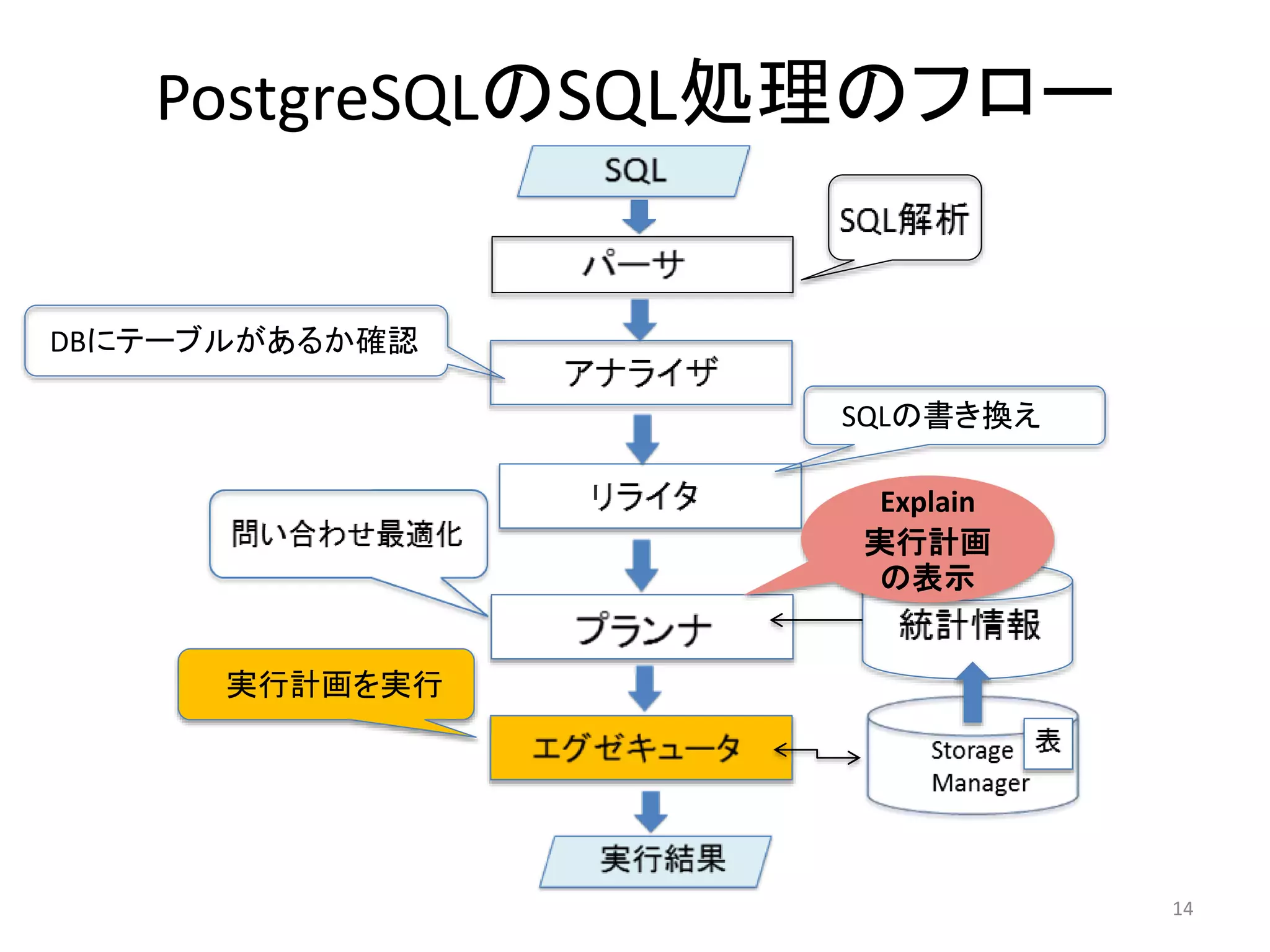 PostgreSQLのSQL処理のフロー

SQL

SQL解析

パーサ

DBにテーブルがあるか確認

アナライザ

SQLの書き換え

リライタ

問い合わせ最適化

Explain
実行計画
の表示

プランナ

統計情報

実行計画を実行

エグゼキュータ

表

Storage
Manager

実行結果

14